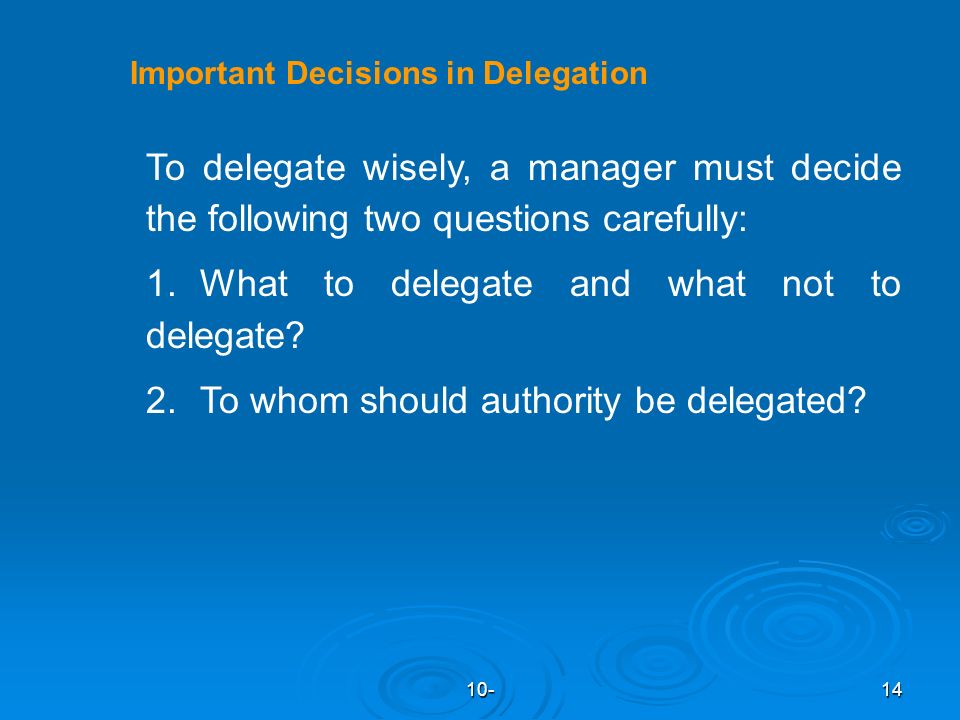 Important Decisions in Delegation

To delegate wisely, a manager must decide the following two questions carefully:

1. What to delegate and what not to delegate?

2. To whom should authority be delegated?

10-

14